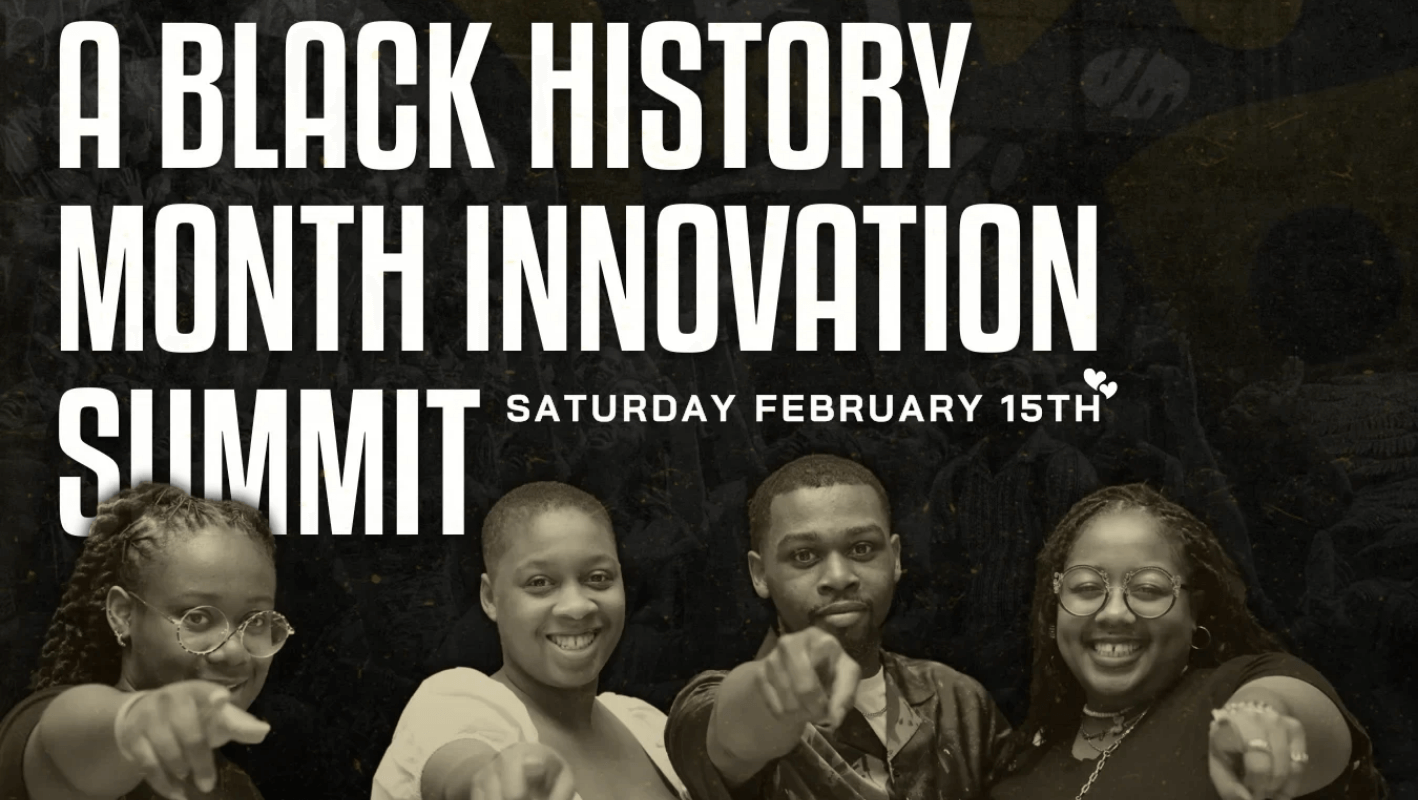 A BLACK HISTORY MONTH INNOVATION SUMMIT

SATURDAY FEBRUARY 15TH